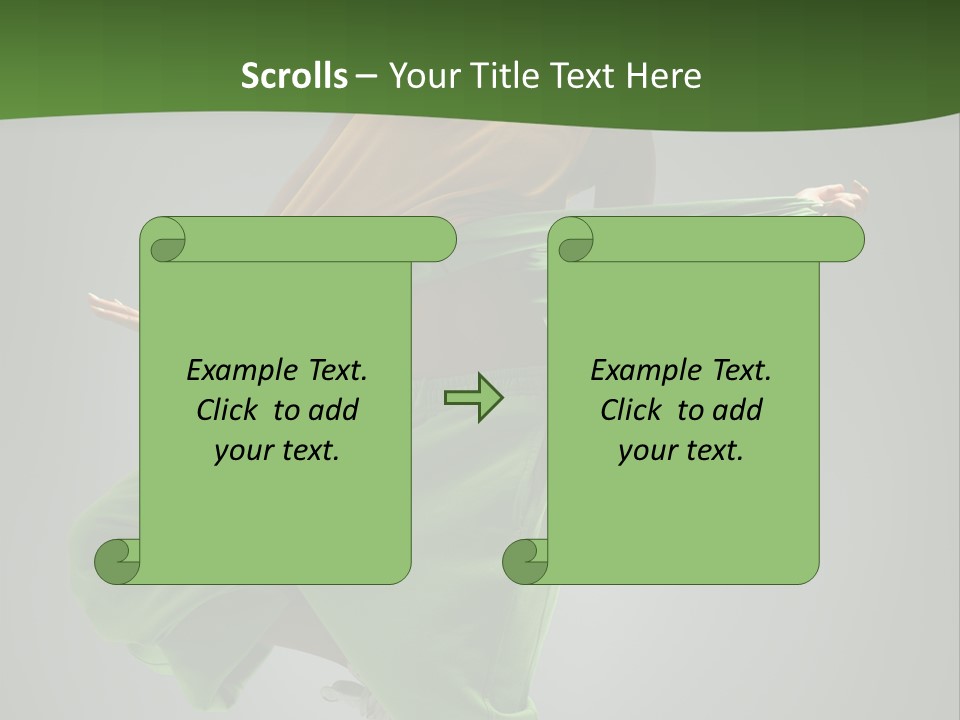 Scrolls – Your Title Text Here

Example Text. Click to add your text.

Example Text. Click to add your text.